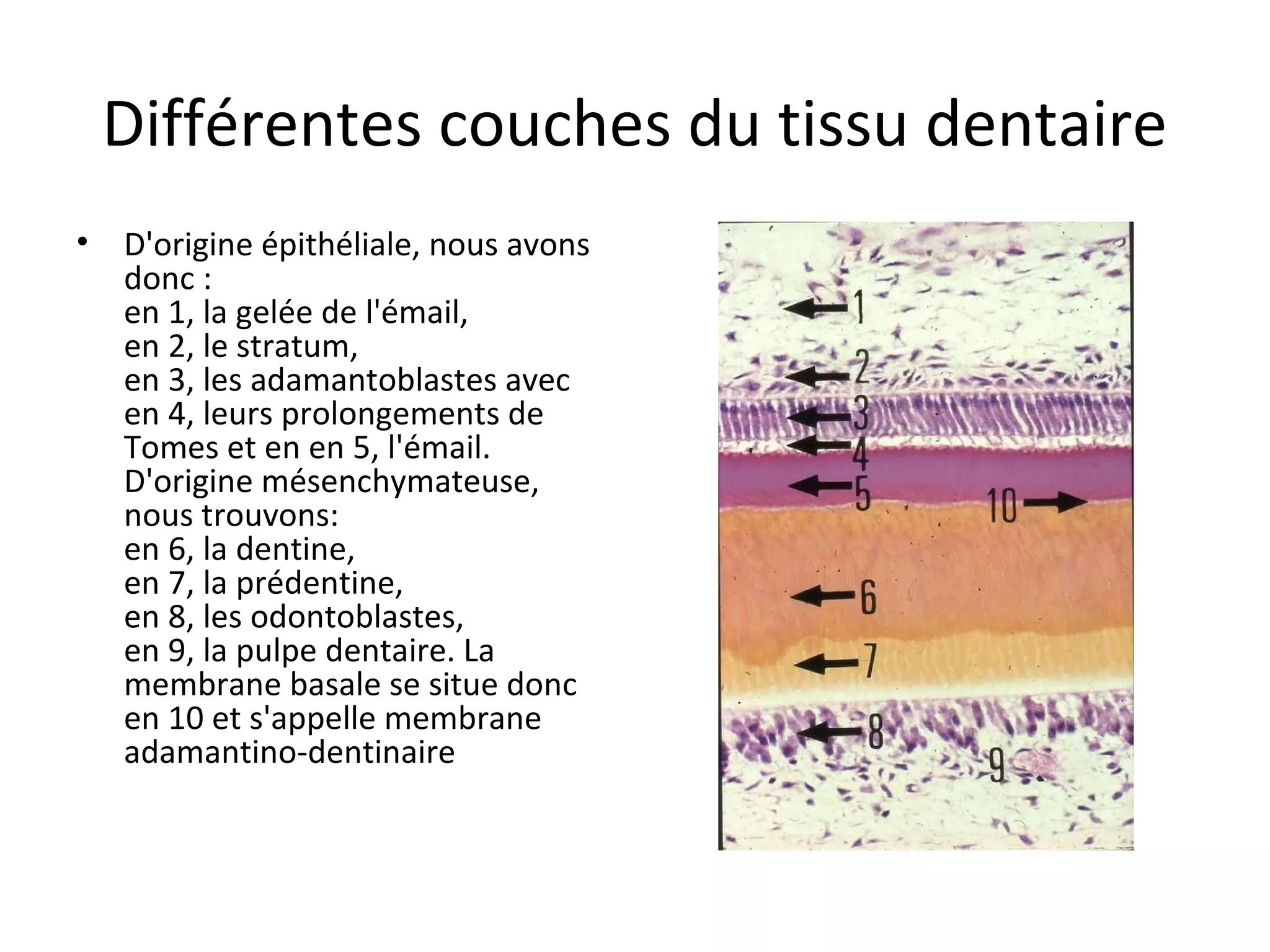 Différentes couches du tissu dentaire

• D'origine épithéliale, nous avons donc :
en 1, la gelée de l'émail,
en 2, le stratum,
en 3, les adamantoblastes avec en 4, leurs prolongements de Tomes et en en 5, l'émail.
D'origine mésenchymateuse, nous trouvons:
en 6, la dentine,
en 7, la prédentine,
en 8, les odontoblastes,
en 9, la pulpe dentaire. La membrane basale se situe donc en 10 et s'appelle membrane adamantino-dentinaire

1
2
3
4
5
10
6
7
8
9